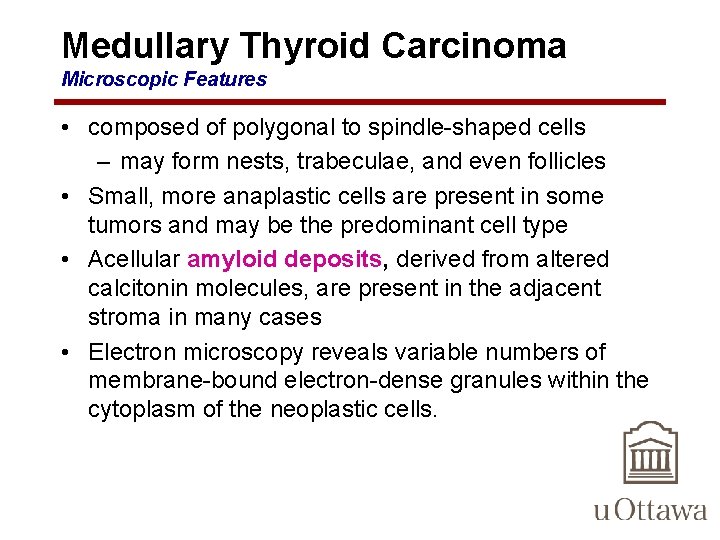 Medullary Thyroid Carcinoma
Microscopic Features

• composed of polygonal to spindle-shaped cells
– may form nests, trabeculae, and even follicles
• Small, more anaplastic cells are present in some tumors and may be the predominant cell type
• Acellular amyloid deposits, derived from altered calcitonin molecules, are present in the adjacent stroma in many cases
• Electron microscopy reveals variable numbers of membrane-bound electron-dense granules within the cytoplasm of the neoplastic cells.

uOttawa